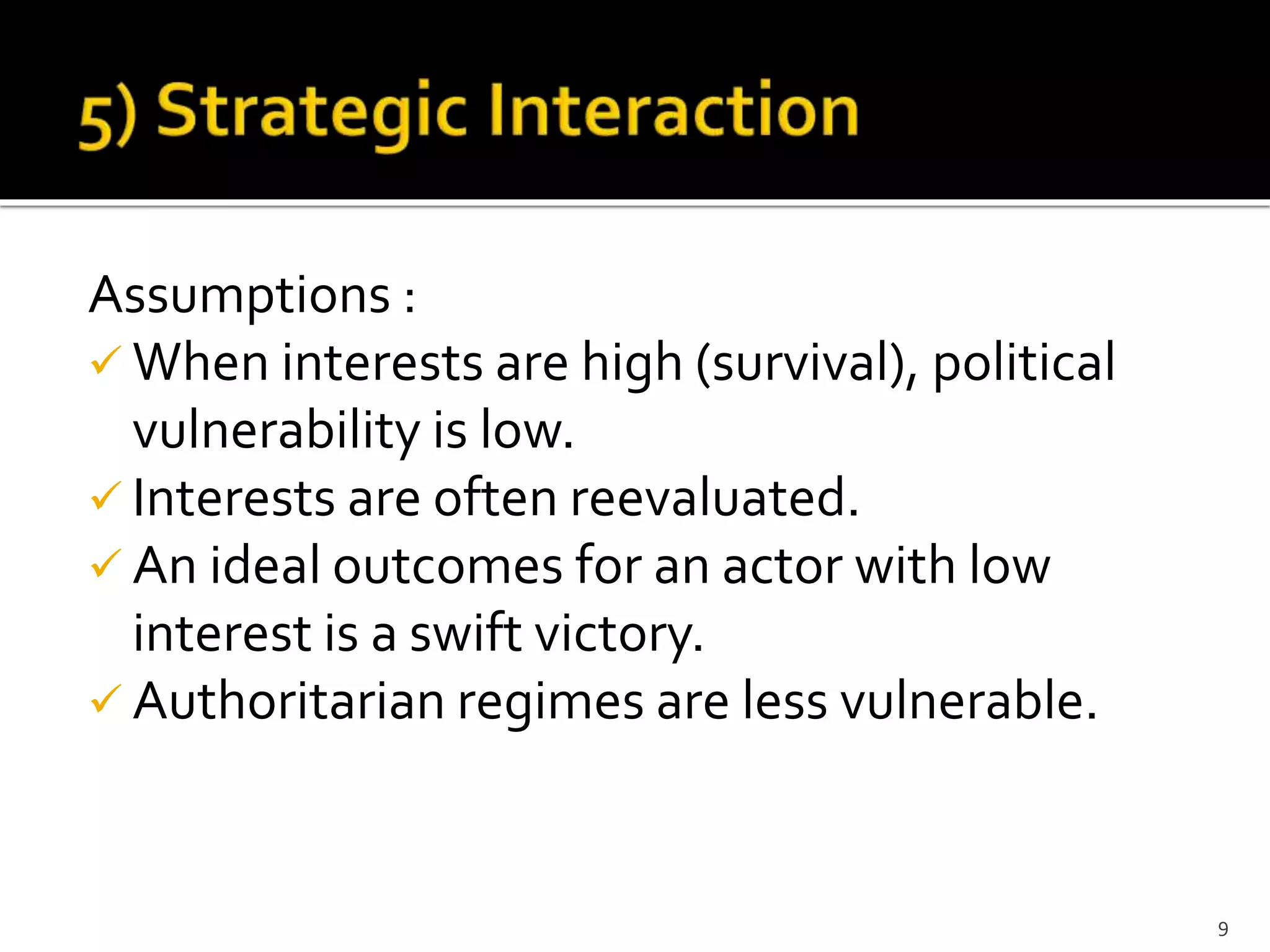 5) Strategic Interaction

Assumptions :
✓ When interests are high (survival), political vulnerability is low.
✓ Interests are often reevaluated.
✓ An ideal outcomes for an actor with low interest is a swift victory.
✓ Authoritarian regimes are less vulnerable.

9